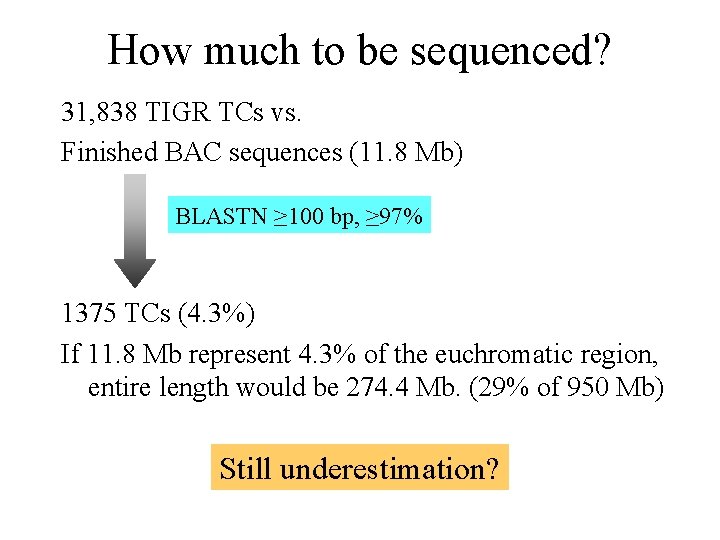 How much to be sequenced?

31,838 TIGR TCs vs.

Finished BAC sequences (11.8 Mb)

BLASTN $\geq$100 bp, $\geq$97%

1375 TCs (4.3%)

If 11.8 Mb represent 4.3% of the euchromatic region, entire length would be 274.4 Mb. (29% of 950 Mb)

Still underestimation?